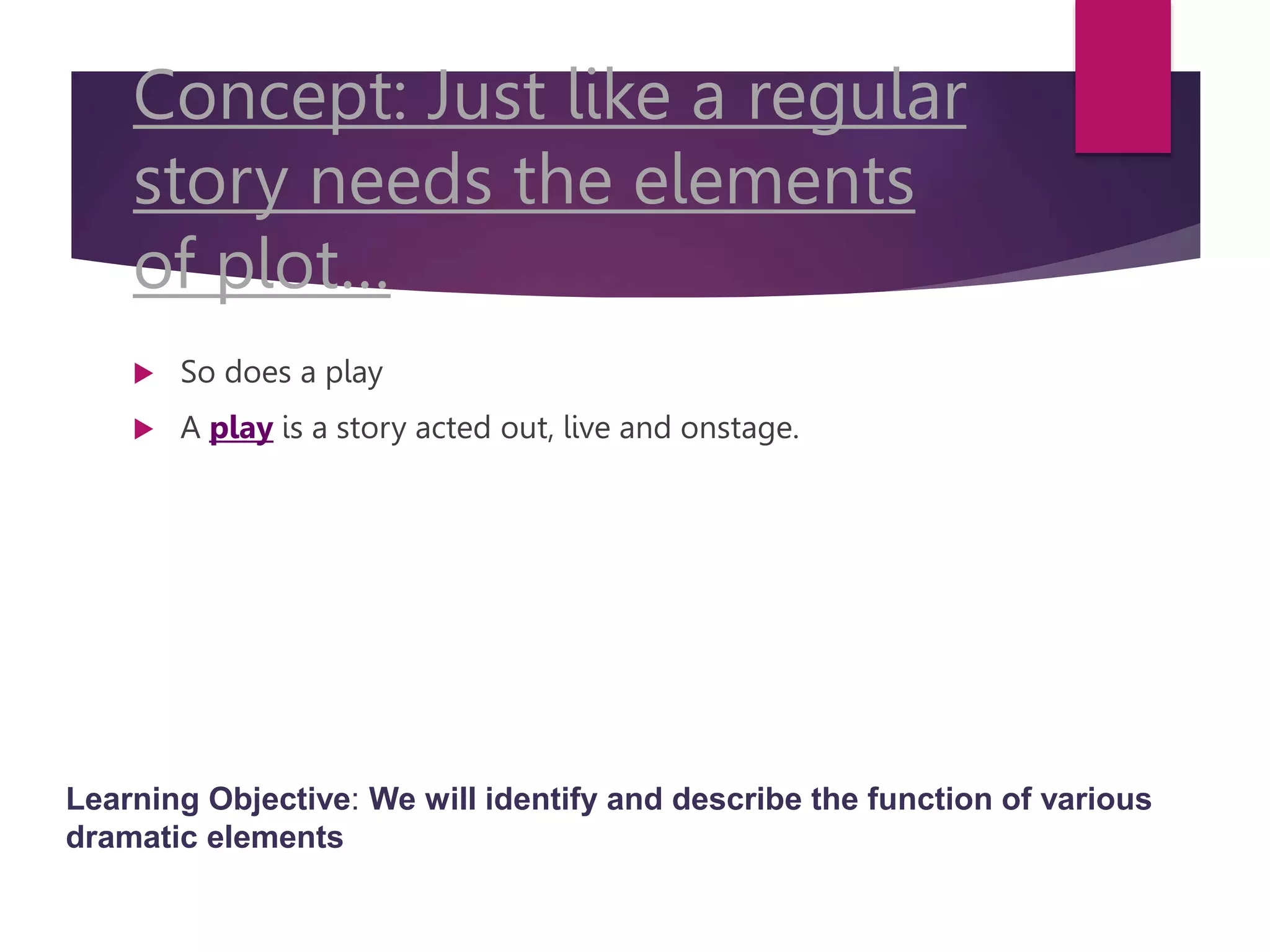 Concept: Just like a regular story needs the elements of plot…

So does a play

A play is a story acted out, live and onstage.

Learning Objective: We will identify and describe the function of various dramatic elements